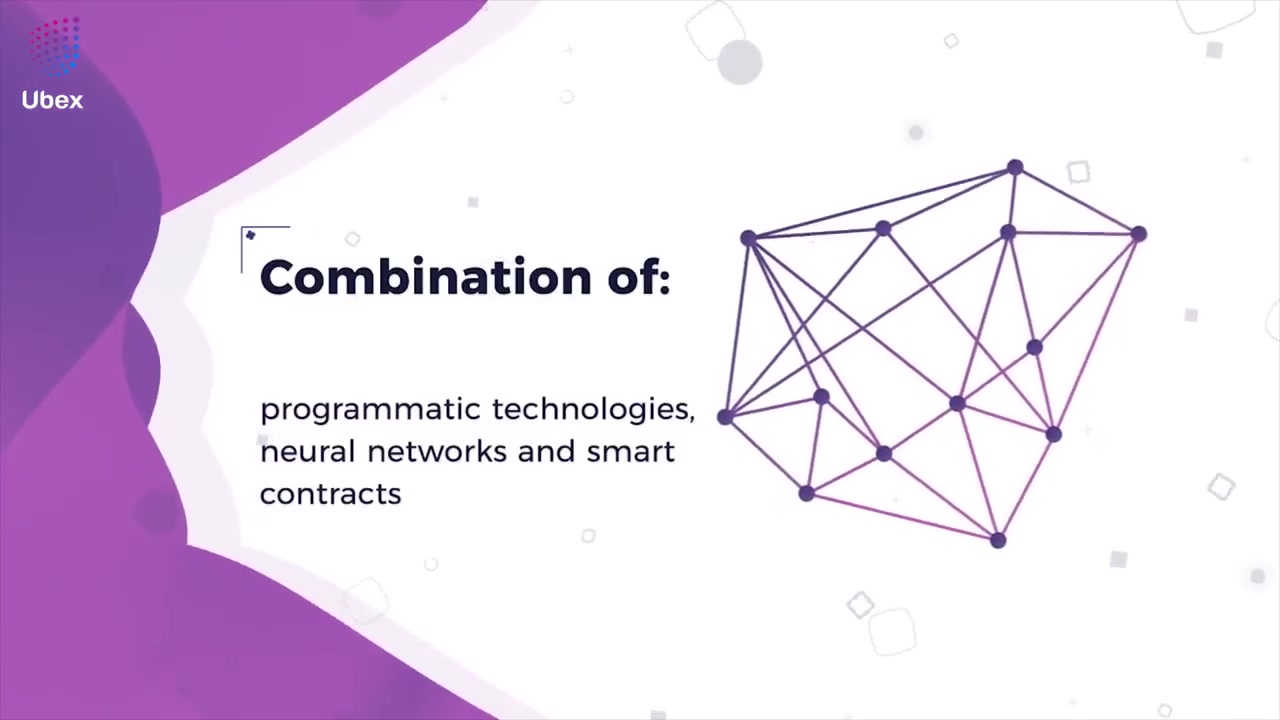 Ubex

Combination of:

programmatic technologies, neural networks and smart contracts